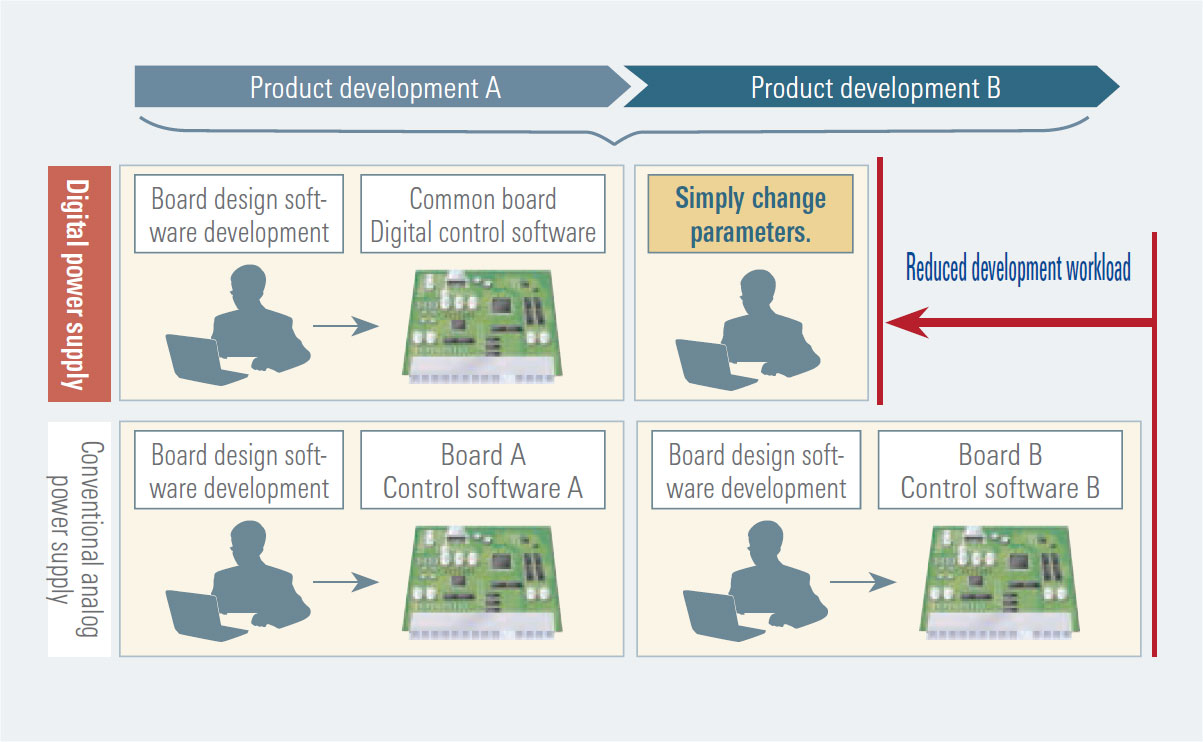 Product development A

Product development B

Digital power supply

Board design software development

Common board
Digital control software

Simply change parameters.

Reduced development workload

Conventional analog power supply

Board design software development

Board A
Control software A

Board design software development

Board B
Control software B